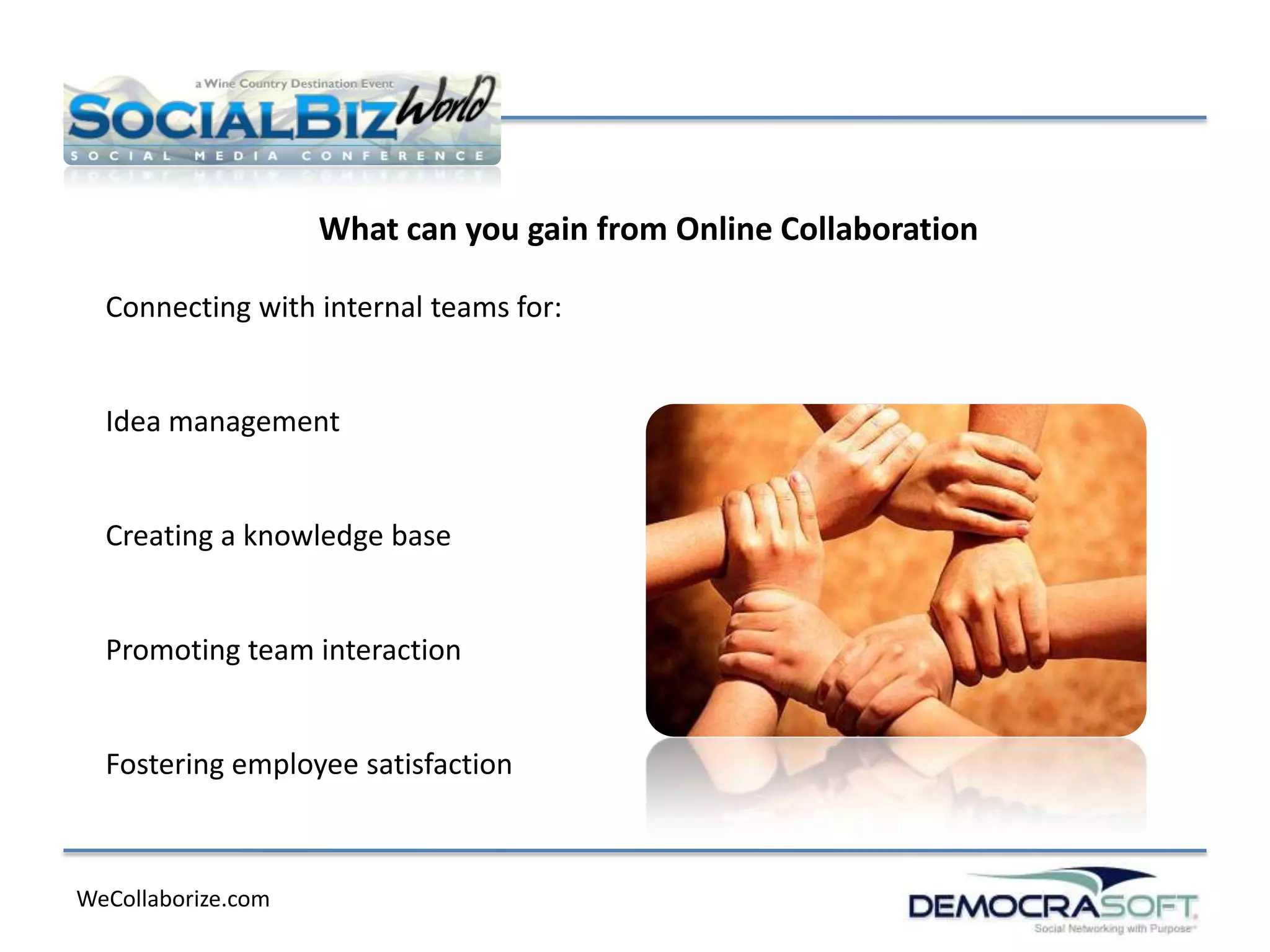 a Wine Country Destination Event
SOCIALBIZ World
SOCIAL MEDIA CONFERENCE

What can you gain from Online Collaboration

Connecting with internal teams for:

Idea management

Creating a knowledge base

Promoting team interaction

Fostering employee satisfaction

WeCollaborize.com

DEMOCRASOFT
Social Networking with Purpose